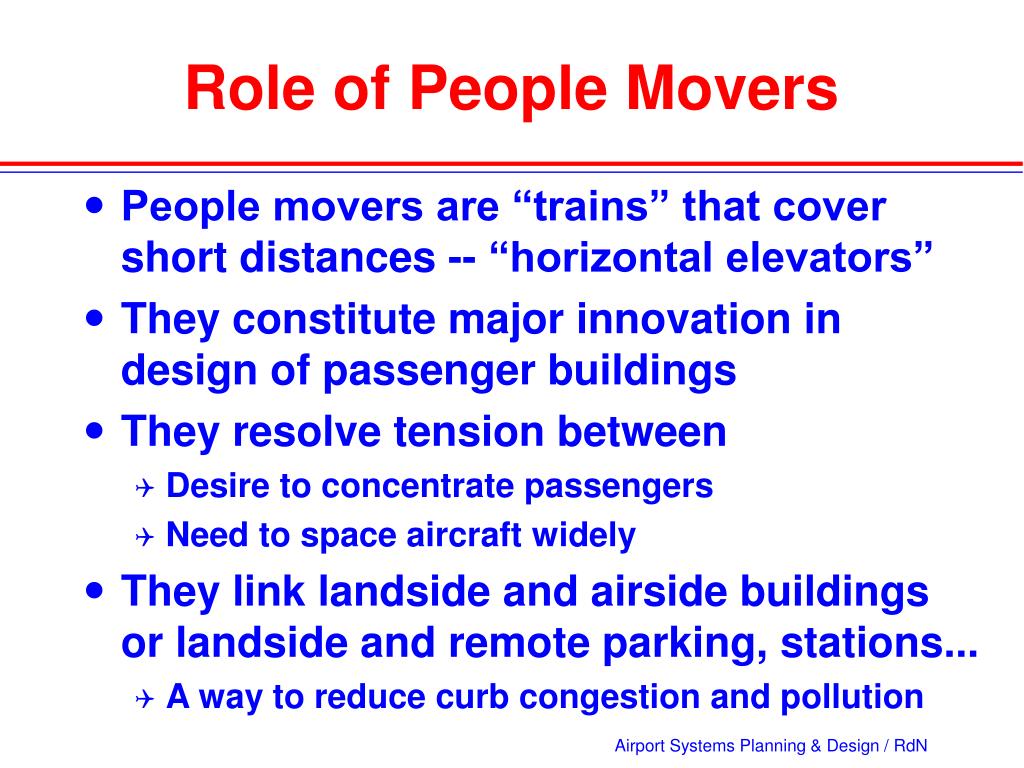 Role of People Movers

• People movers are “trains” that cover short distances -- “horizontal elevators”
• They constitute major innovation in design of passenger buildings
• They resolve tension between
✈ Desire to concentrate passengers
✈ Need to space aircraft widely
• They link landside and airside buildings or landside and remote parking, stations...
✈ A way to reduce curb congestion and pollution

Airport Systems Planning & Design / RdN